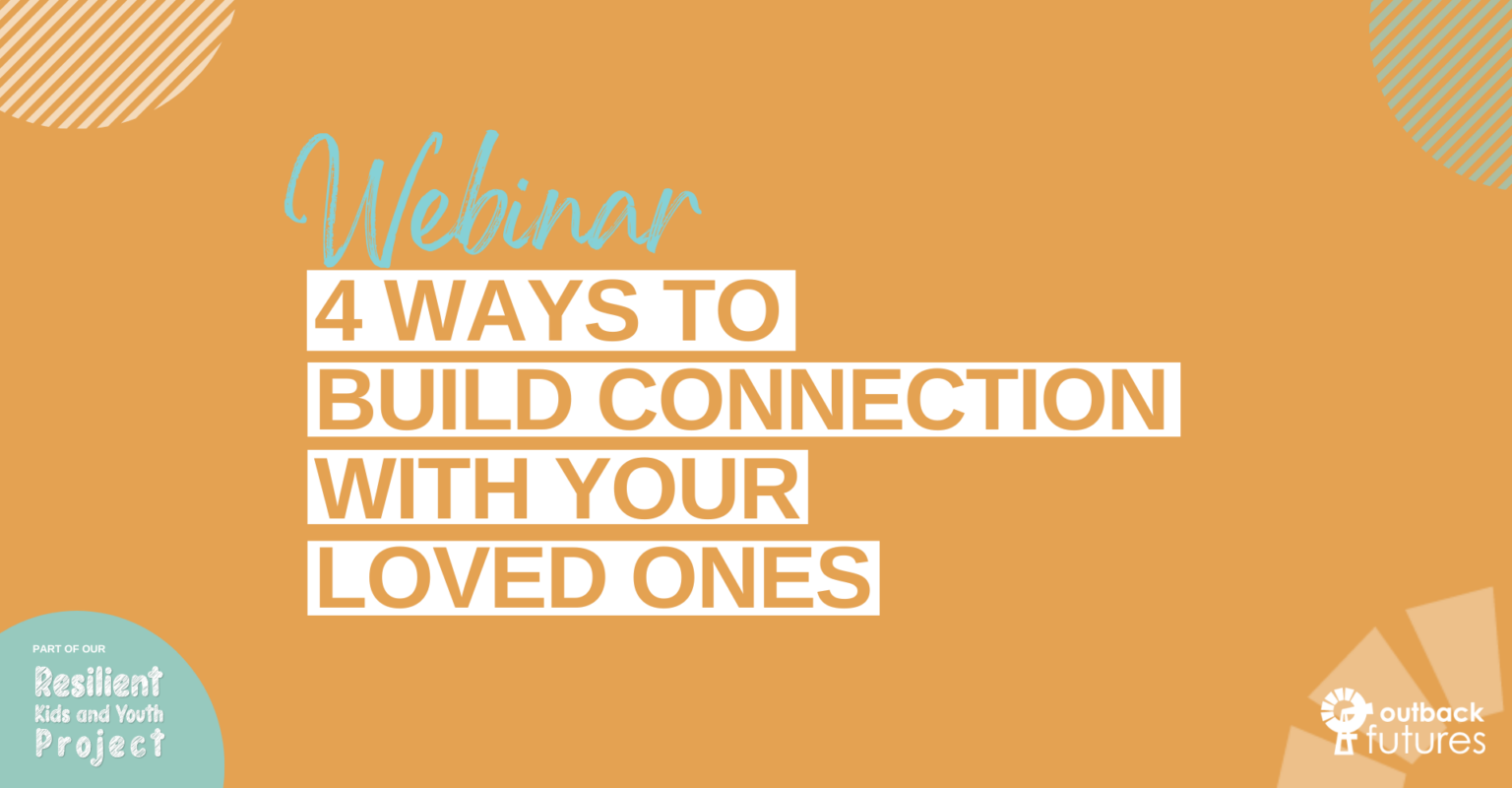 Webinar
4 WAYS TO BUILD CONNECTION WITH YOUR LOVED ONES

PART OF OUR
Resilient Kids and Youth Project

outback futures